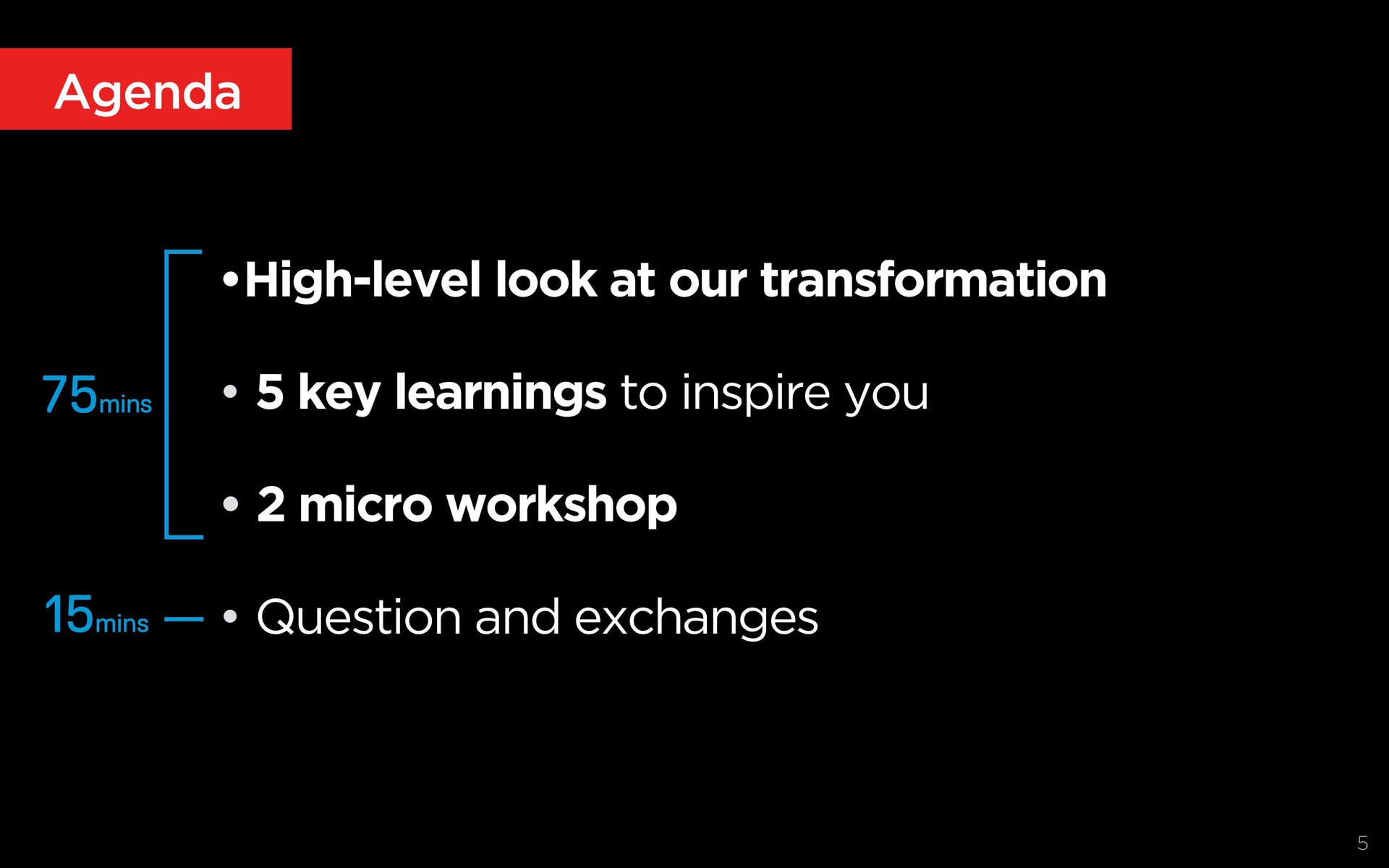 Agenda

75mins

• High-level look at our transformation

• 5 key learnings to inspire you

• 2 micro workshop

15mins

• Question and exchanges

5